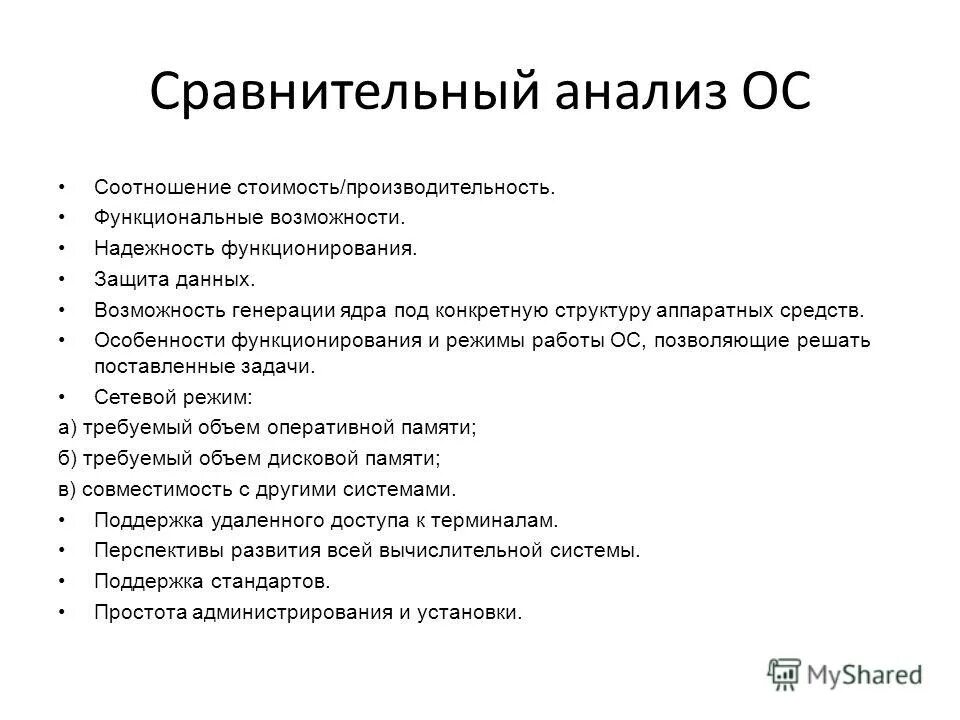 Сравнительный анализ ОС

• Соотношение стоимость/производительность.
• Функциональные возможности.
• Надежность функционирования.
• Защита данных.
• Возможность генерации ядра под конкретную структуру аппаратных средств.
• Особенности функционирования и режимы работы ОС, позволяющие решать поставленные задачи.
• Сетевой режим:
а) требуемый объем оперативной памяти;
б) требуемый объем дисковой памяти;
в) совместимость с другими системами.
• Поддержка удаленного доступа к терминалам.
• Перспективы развития всей вычислительной системы.
• Поддержка стандартов.
• Простота администрирования и установки.

MyShared